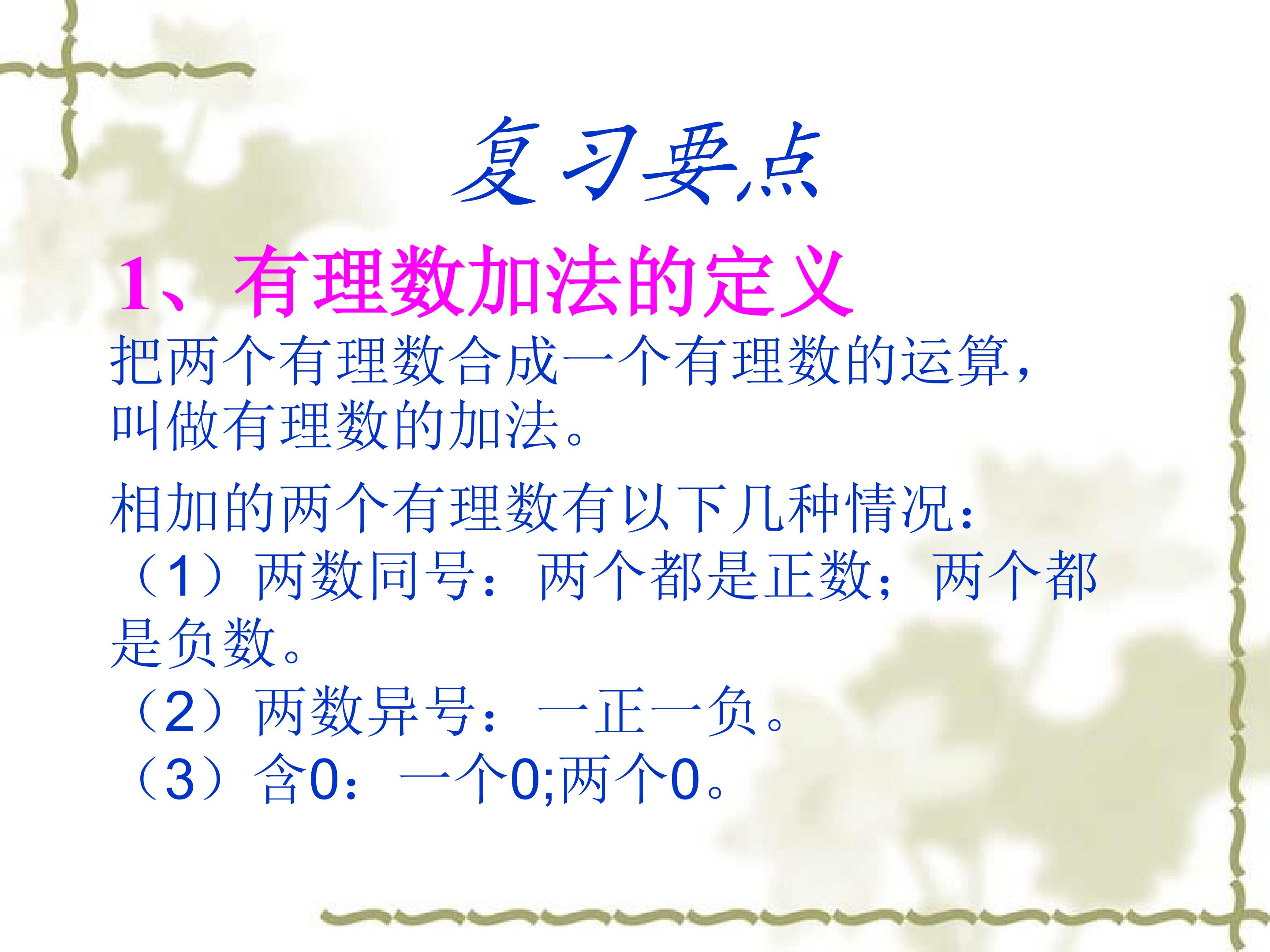 复习要点

1、有理数加法的定义

把两个有理数合成一个有理数的运算，叫做有理数的加法。

相加的两个有理数有以下几种情况：
（1）两数同号：两个都是正数；两个都是负数。
（2）两数异号：一正一负。
（3）含0：一个0;两个0。